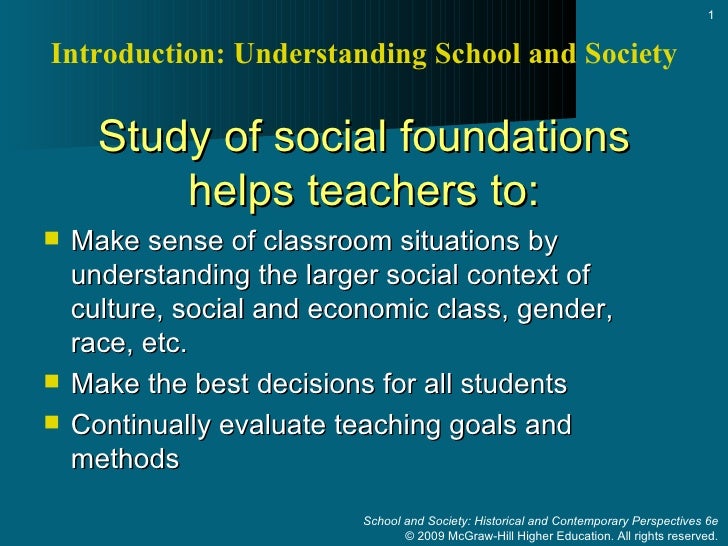 1

Introduction: Understanding School and Society

Study of social foundations helps teachers to:

- Make sense of classroom situations by understanding the larger social context of culture, social and economic class, gender, race, etc.
- Make the best decisions for all students
- Continually evaluate teaching goals and methods

School and Society: Historical and Contemporary Perspectives 6e
© 2009 McGraw-Hill Higher Education. All rights reserved.